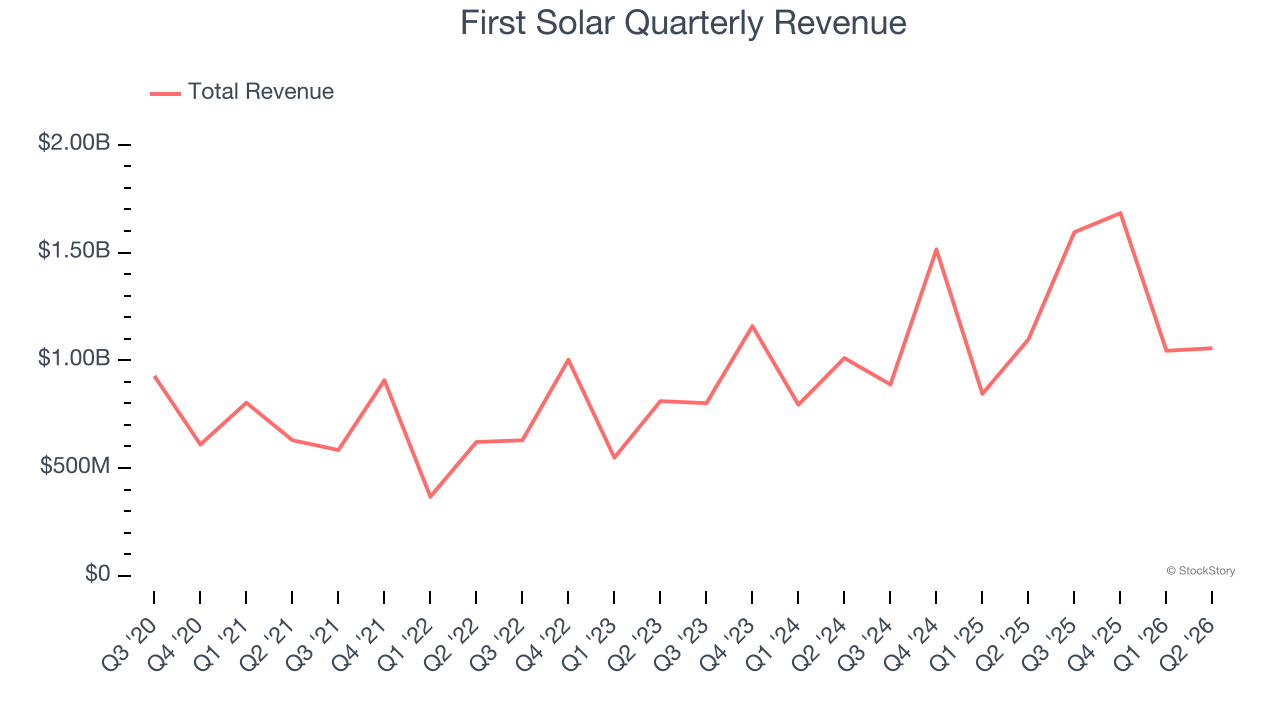 First Solar Quarterly Revenue

Total Revenue

$2.00B
$1.50B
$1.00B
$500M
$0

© StockStory

Q3 '20
Q4 '20
Q1 '21
Q2 '21
Q3 '21
Q4 '21
Q1 '22
Q2 '22
Q3 '22
Q4 '22
Q1 '23
Q2 '23
Q3 '23
Q4 '23
Q1 '24
Q2 '24
Q3 '24
Q4 '24
Q1 '25
Q2 '25
Q3 '25
Q4 '25
Q1 '26
Q2 '26